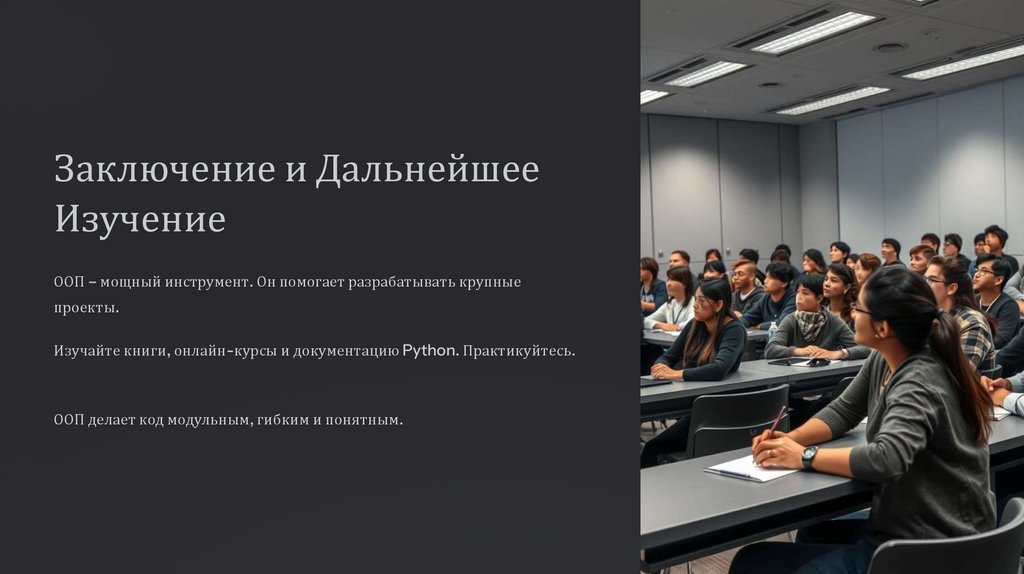 Заключение и Дальнейшее Изучение

ООП – мощный инструмент. Он помогает разрабатывать крупные проекты.

Изучайте книги, онлайн-курсы и документацию Python. Практикуйтесь.

ООП делает код модульным, гибким и понятным.